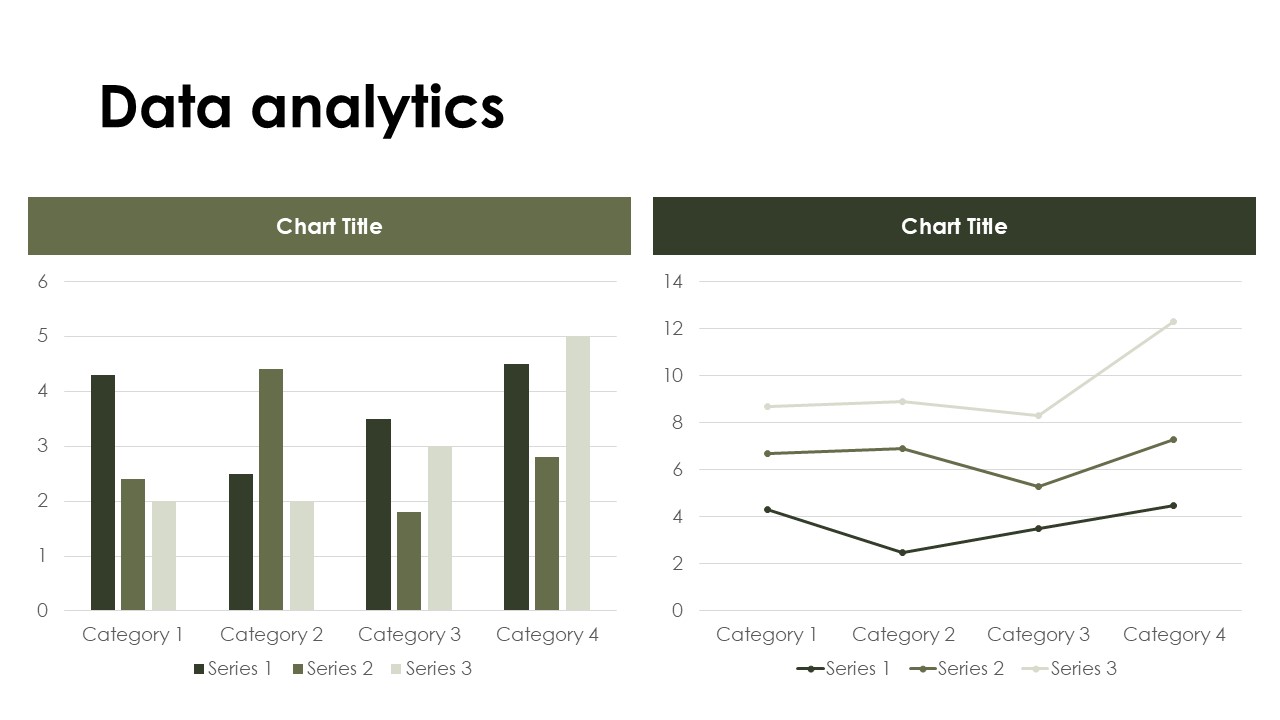 Data analytics

Chart Title

6
5
4
3
2
1
0

Category 1 Category 2 Category 3 Category 4

Series 1 Series 2 Series 3

Chart Title

14
12
10
8
6
4
2
0

Category 1 Category 2 Category 3 Category 4

Series 1 Series 2 Series 3